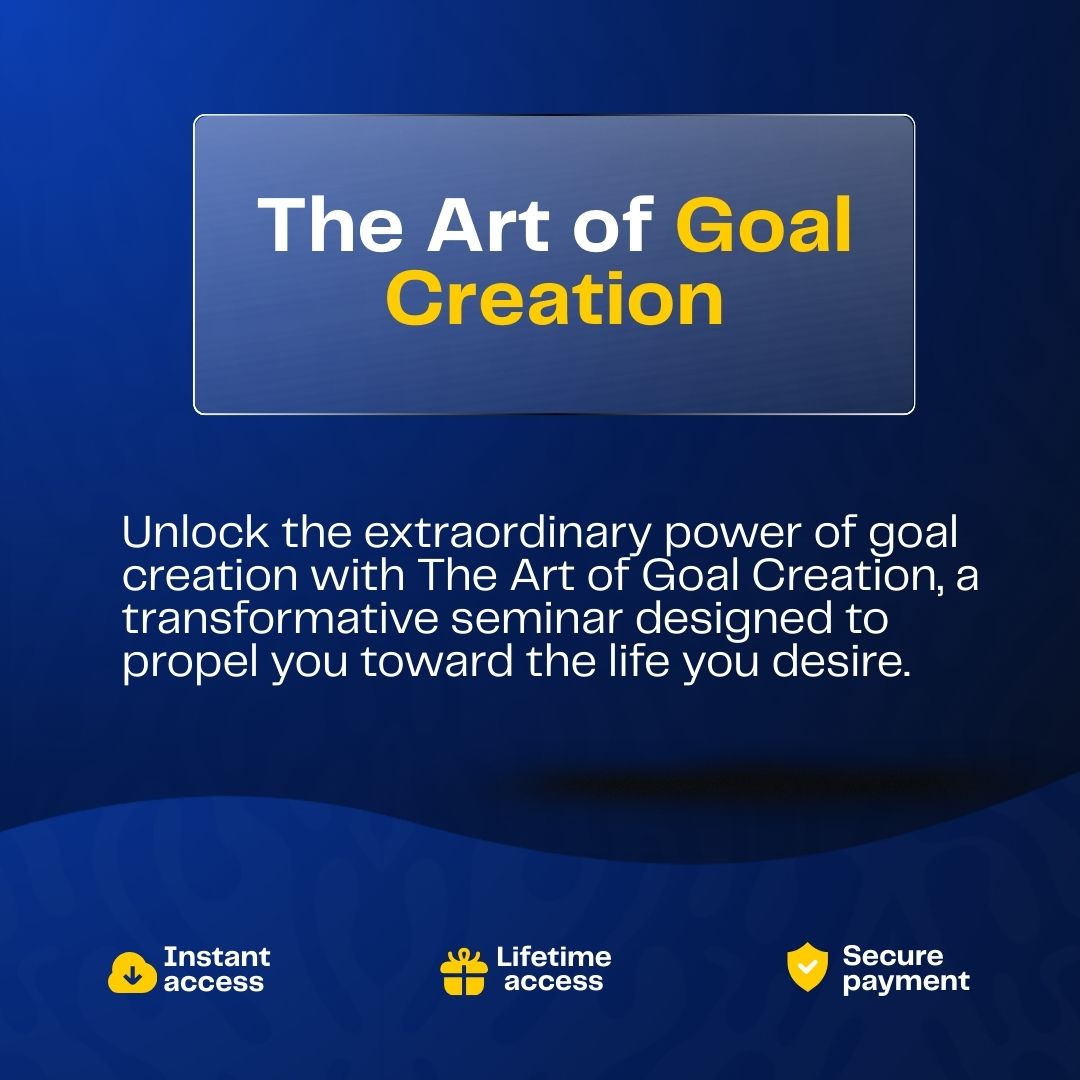 The Art of Goal Creation

Unlock the extraordinary power of goal creation with The Art of Goal Creation, a transformative seminar designed to propel you toward the life you desire.

Instant access

Lifetime access

Secure payment